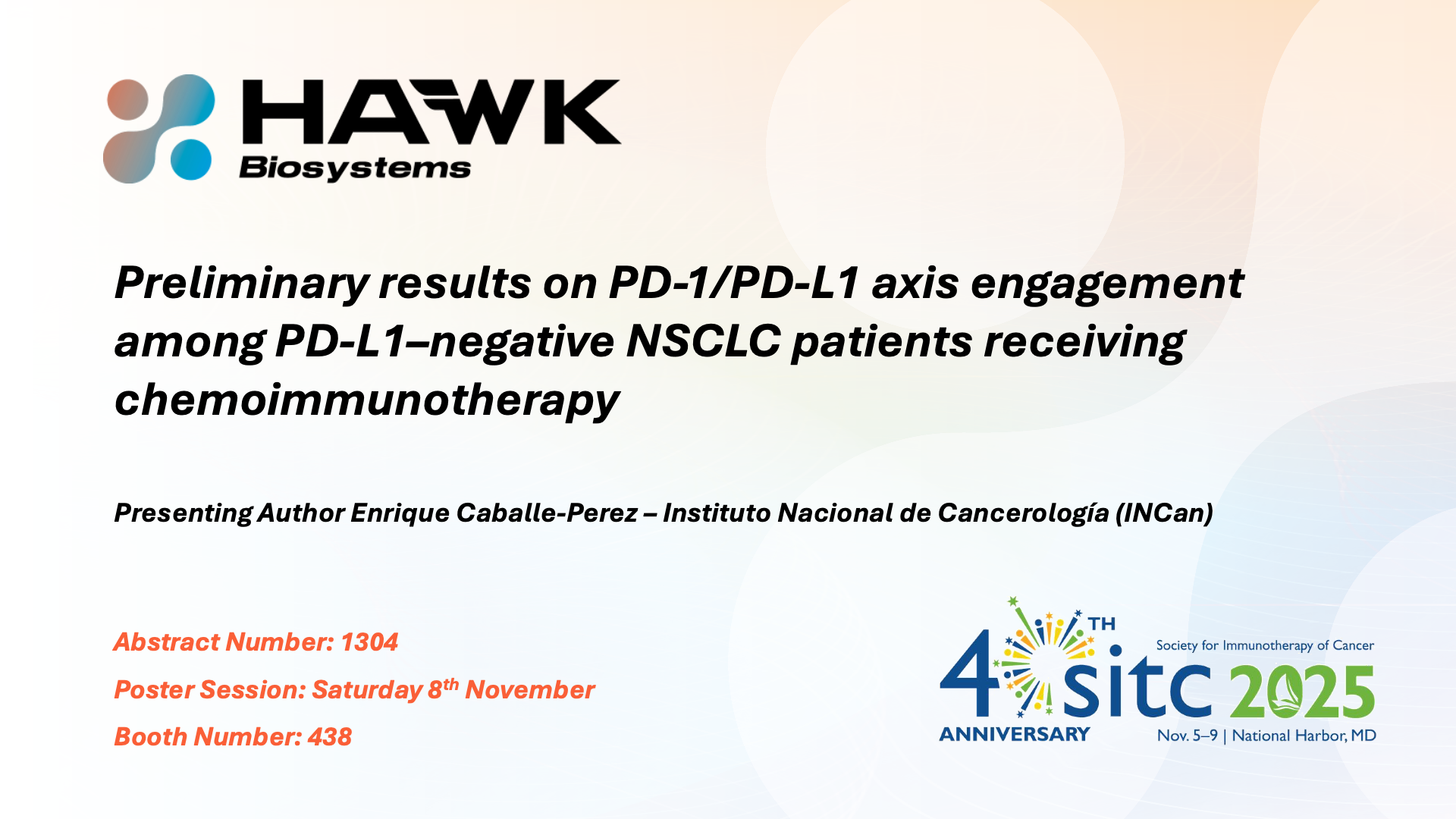 HAWK
Biosystems

Preliminary results on PD-1/PD-L1 axis engagement among PD-L1–negative NSCLC patients receiving chemoimmunotherapy

Presenting Author Enrique Caballe-Perez – Instituto Nacional de Cancerología (INCan)

Abstract Number: 1304

Poster Session: Saturday 8$^{th}$ November

Booth Number: 438

40TH ANNIVERSARY
Society for Immunotherapy of Cancer
sitc 2025
Nov. 5–9 | National Harbor, MD